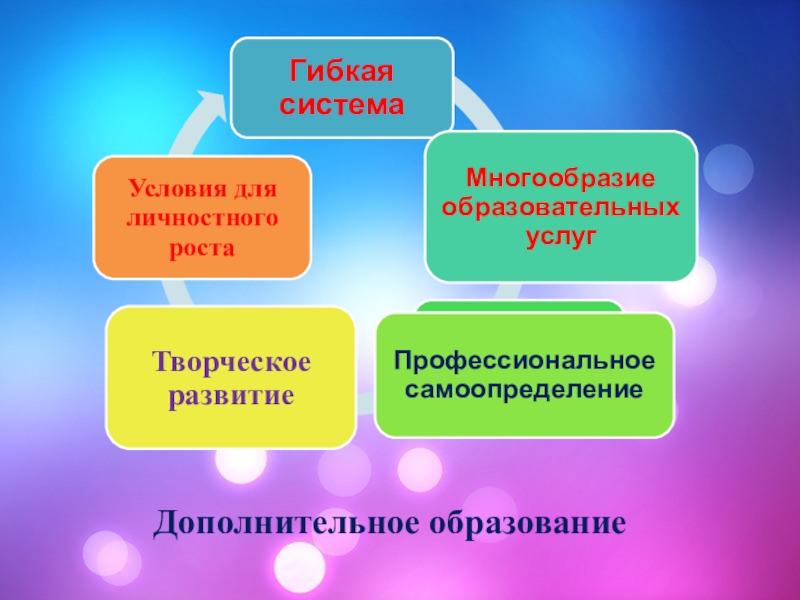 Гибкая система

Многообразие образовательных услуг

Профессиональное самоопределение

Творческое развитие

Условия для личностного роста

Дополнительное образование